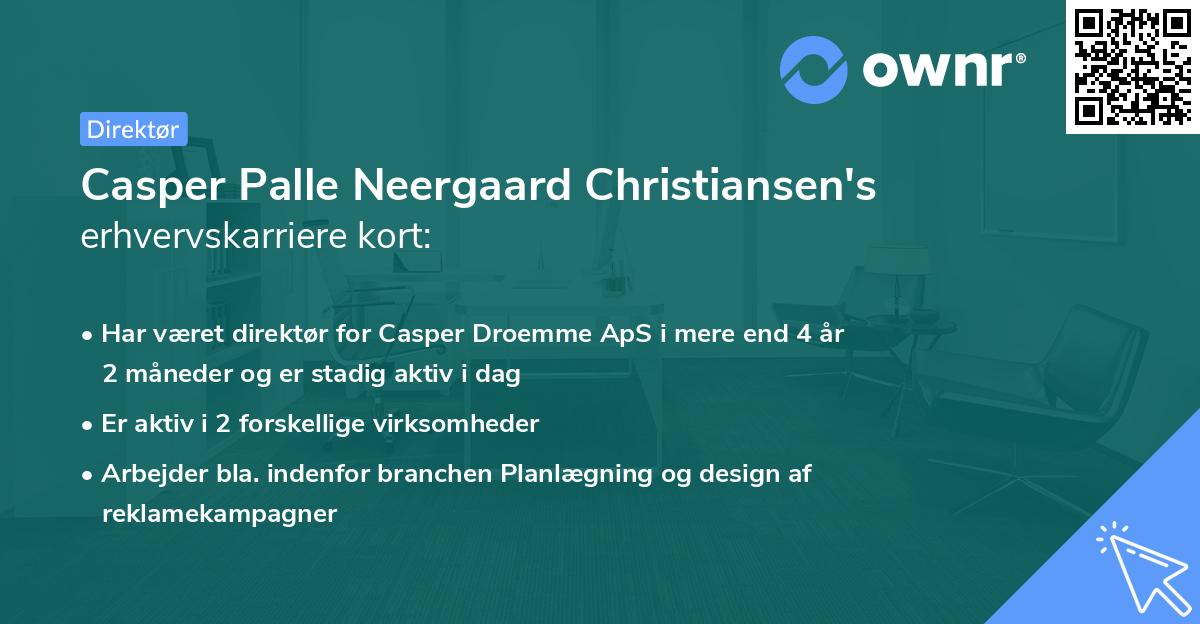 ownr®

Direktør

Casper Palle Neergaard Christiansen's erhvervskarriere kort:

• Har været direktør for Casper Droemme ApS i mere end 4 år 2 måneder og er stadig aktiv i dag

• Er aktiv i 2 forskellige virksomheder

• Arbejder bla. indenfor branchen Planlægning og design af reklamekampagner